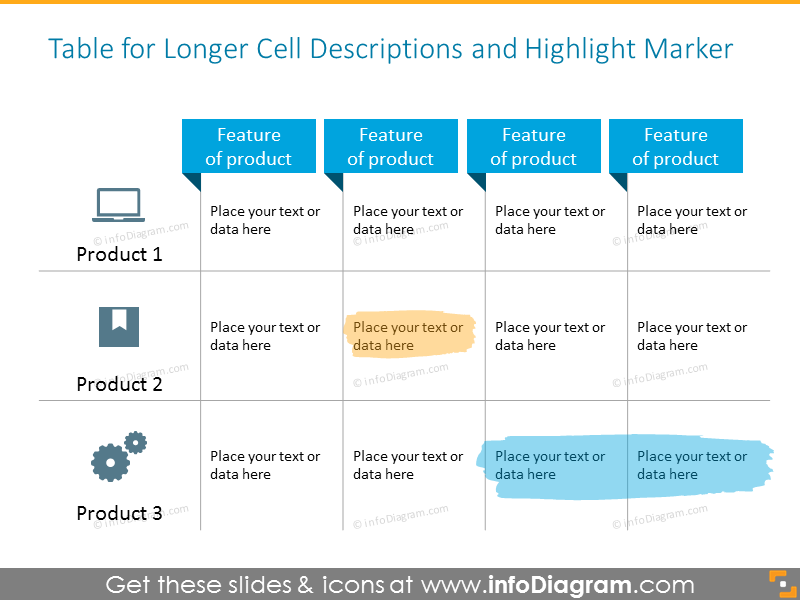 Table for Longer Cell Descriptions and Highlight Marker

| | Feature of product | Feature of product | Feature of product | Feature of product |
|---|---|---|---|---|
| Product 1 | Place your text or data here | Place your text or data here | Place your text or data here | Place your text or data here |
| Product 2 | Place your text or data here | Place your text or data here | Place your text or data here | Place your text or data here |
| Product 3 | Place your text or data here | Place your text or data here | Place your text or data here | Place your text or data here |

© infoDiagram.com

Get these slides & icons at www.infoDiagram.com